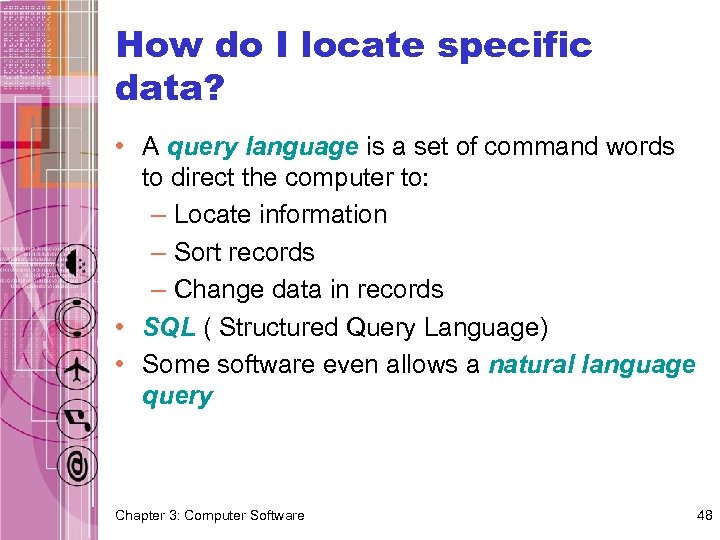 How do I locate specific data?

• A query language is a set of command words to direct the computer to:
– Locate information
– Sort records
– Change data in records
• SQL ( Structured Query Language)
• Some software even allows a natural language query

Chapter 3: Computer Software

48